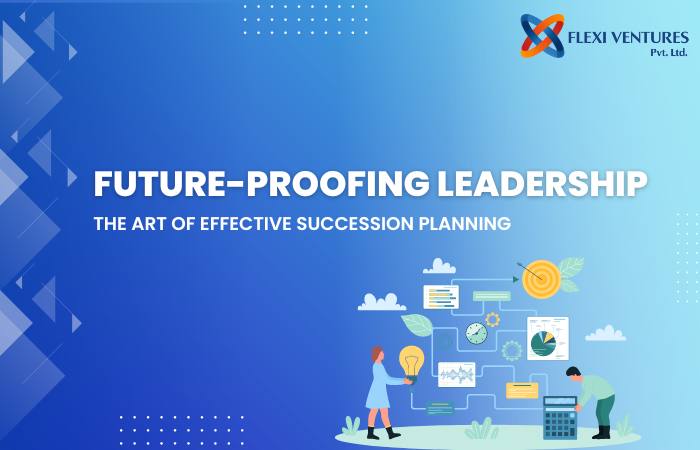 FLEXI VENTURES
Pvt. Ltd.

FUTURE-PROOFING LEADERSHIP

THE ART OF EFFECTIVE SUCCESSION PLANNING